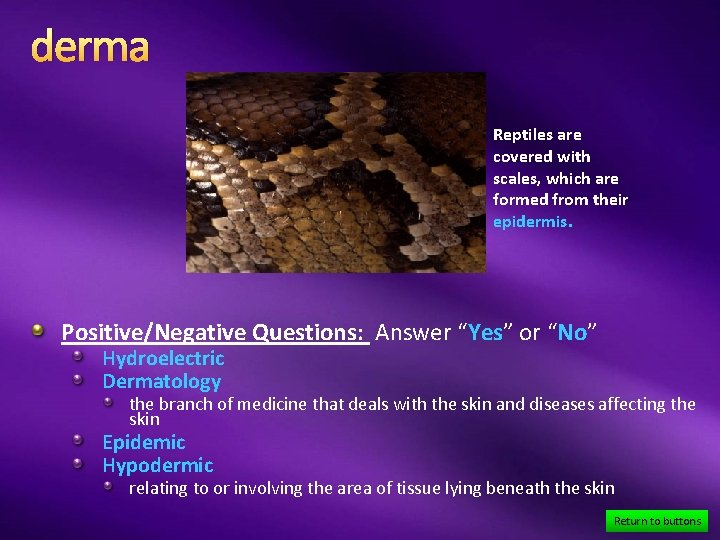 derma

Reptiles are covered with scales, which are formed from their epidermis.

Positive/Negative Questions: Answer “Yes” or “No”

Hydroelectric

Dermatology

the branch of medicine that deals with the skin and diseases affecting the skin

Epidemic

Hypodermic

relating to or involving the area of tissue lying beneath the skin

Return to buttons